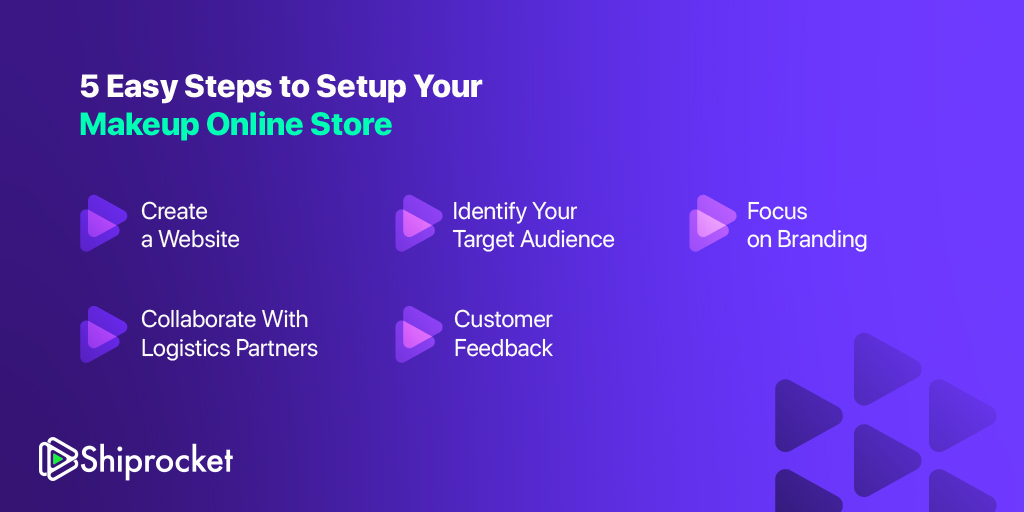 5 Easy Steps to Setup Your Makeup Online Store

Create a Website

Identify Your Target Audience

Focus on Branding

Collaborate With Logistics Partners

Customer Feedback

Shiprocket